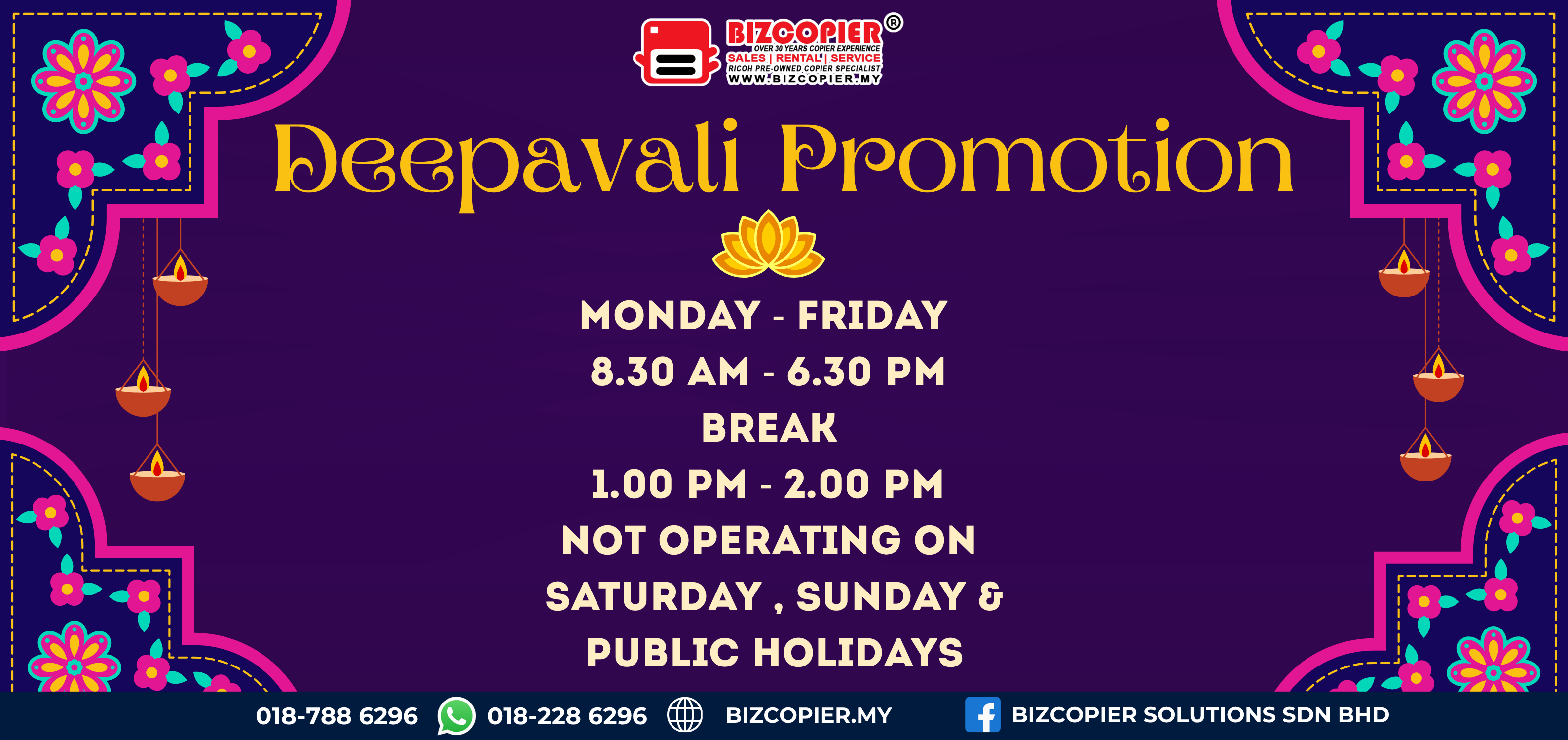 BIZCOPIER®
OVER 30 YEARS COPIER EXPERIENCE
SALES | RENTAL | SERVICE
RICOH PRE-OWNED COPIER SPECIALIST
WWW.BIZCOPIER.MY

Deepavali Promotion

MONDAY - FRIDAY
8.30 AM - 6.30 PM
BREAK
1.00 PM - 2.00 PM
NOT OPERATING ON
SATURDAY , SUNDAY &
PUBLIC HOLIDAYS

018-788 6296 018-228 6296 BIZCOPIER.MY BIZCOPIER SOLUTIONS SDN BHD